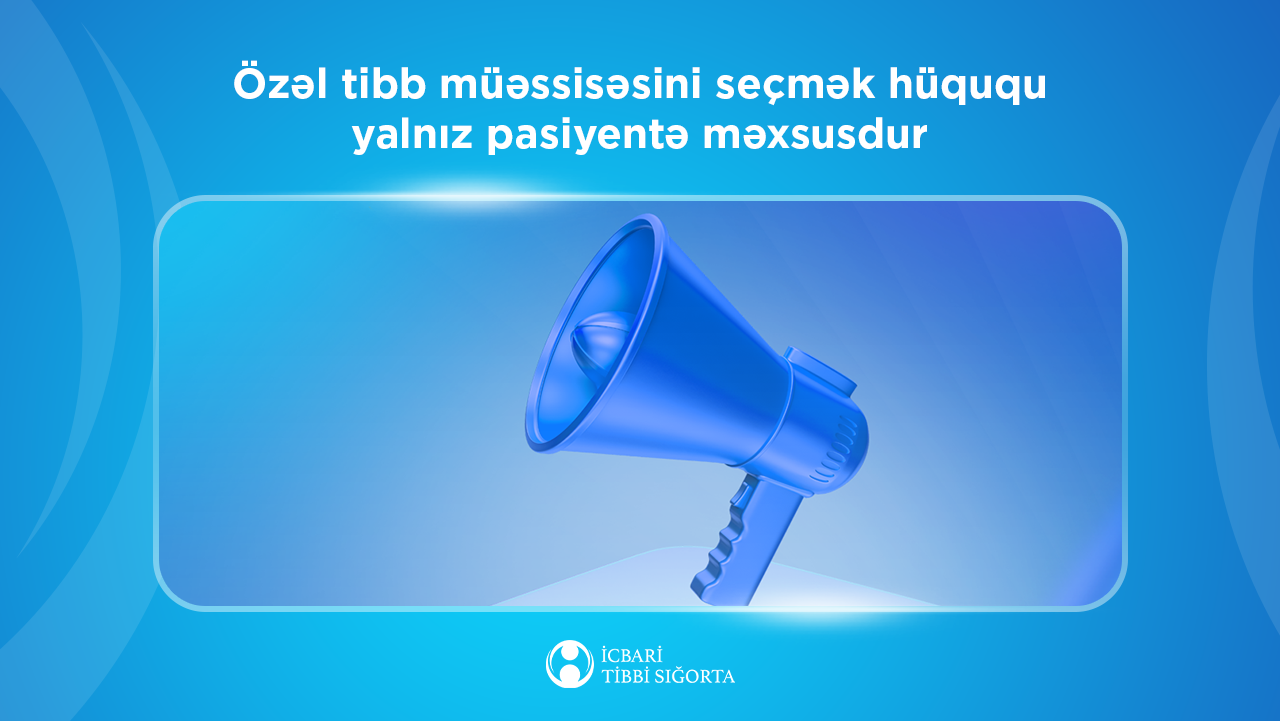 Özəl tibb müəssisəsini seçmək hüququ yalnız pasiyentə məxsusdur

İCBARİ
TİBBİ SIĞORTA